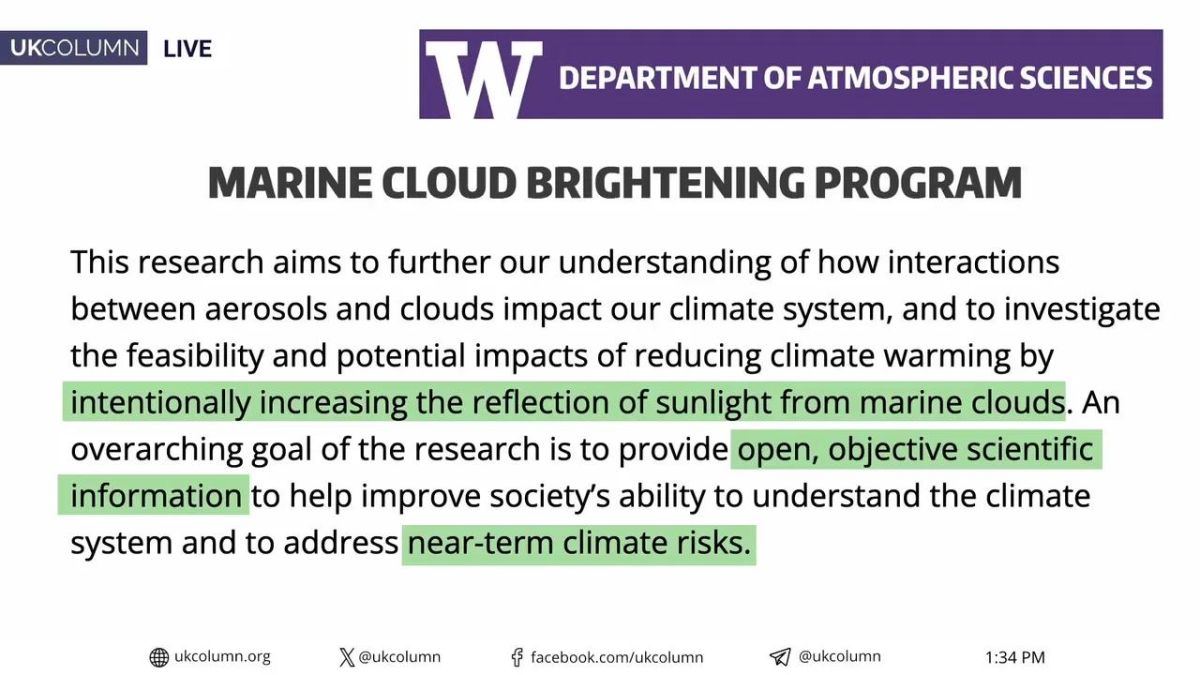 UKCOLUMN LIVE

W DEPARTMENT OF ATMOSPHERIC SCIENCES

MARINE CLOUD BRIGHTENING PROGRAM

This research aims to further our understanding of how interactions between aerosols and clouds impact our climate system, and to investigate the feasibility and potential impacts of reducing climate warming by intentionally increasing the reflection of sunlight from marine clouds. An overarching goal of the research is to provide open, objective scientific information to help improve society's ability to understand the climate system and to address near-term climate risks.

ukcolumn.org @ukcolumn facebook.com/ukcolumn @ukcolumn 1:34 PM